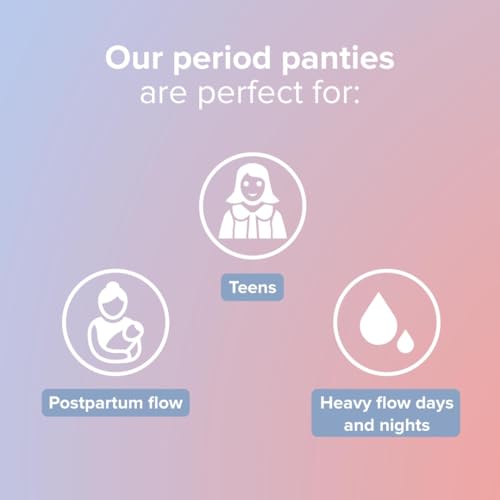 Our period panties
are perfect for:

Teens

Postpartum flow

Heavy flow days and nights